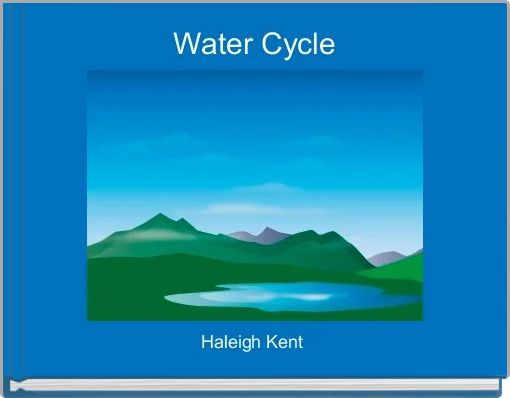 Water Cycle

Haleigh Kent